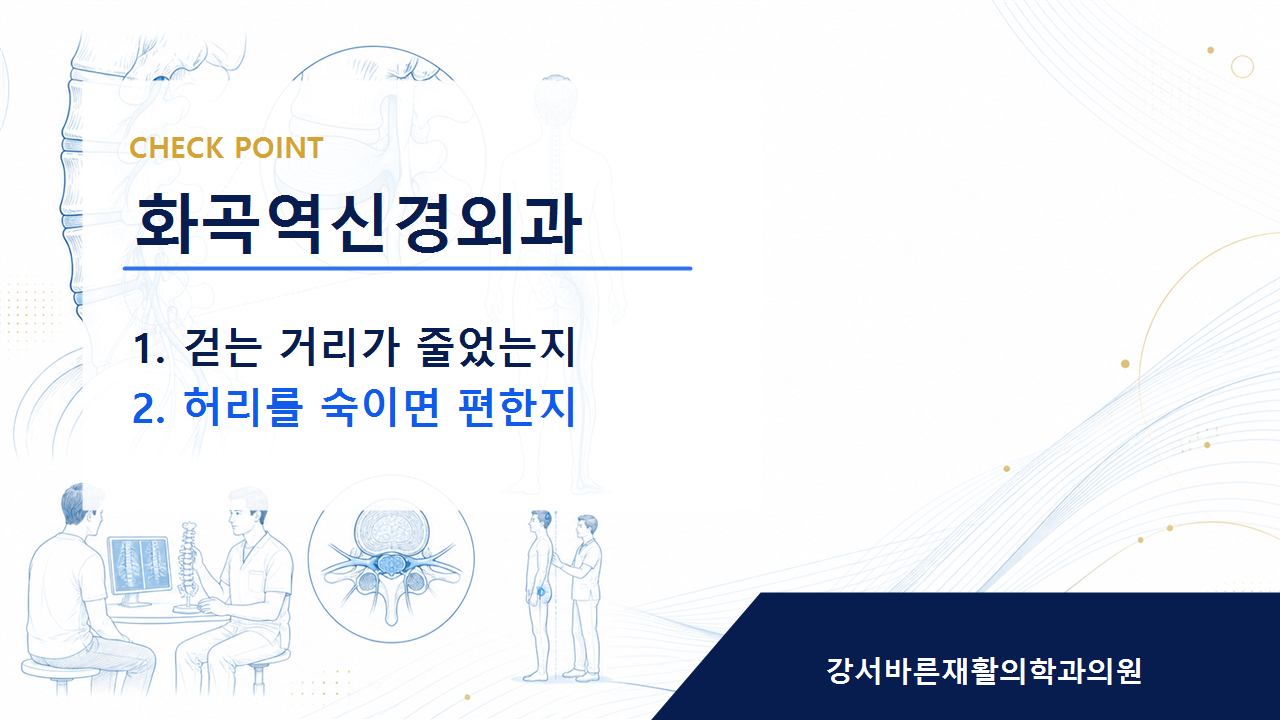 CHECK POINT

화곡역신경외과

1. 걷는 거리가 줄었는지
2. 허리를 숙이면 편한지

강서바른재활의학과의원